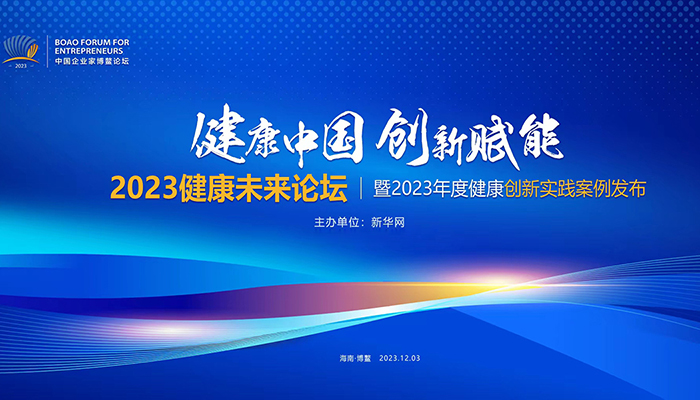 2023

BOAO FORUM FOR ENTREPRENEURS
中国企业家博鳌论坛

健康中国 创新赋能

2023健康未来论坛 | 暨2023年度健康创新实践案例发布

主办单位：新华网

海南·博鳌 2023.12.03